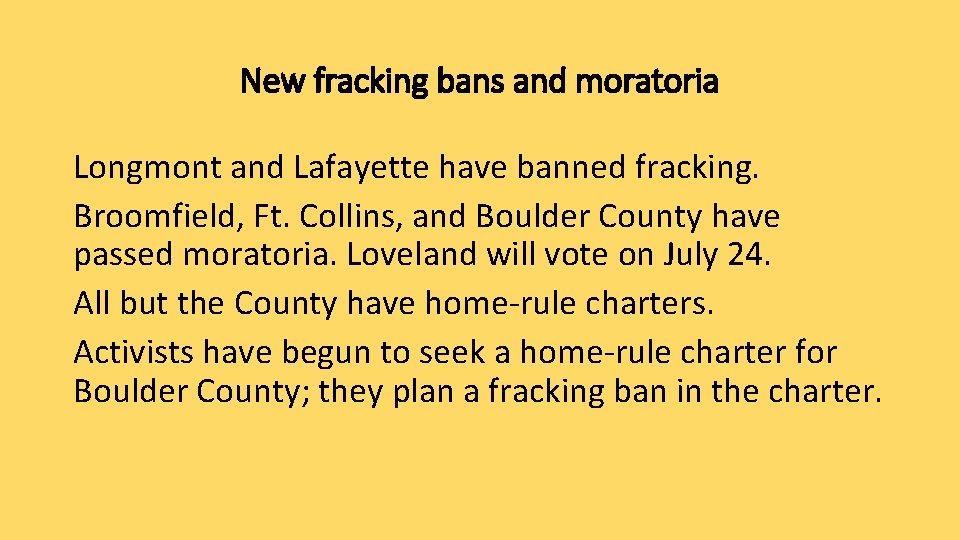 New fracking bans and moratoria

Longmont and Lafayette have banned fracking.

Broomfield, Ft. Collins, and Boulder County have passed moratoria. Loveland will vote on July 24.

All but the County have home-rule charters.

Activists have begun to seek a home-rule charter for Boulder County; they plan a fracking ban in the charter.